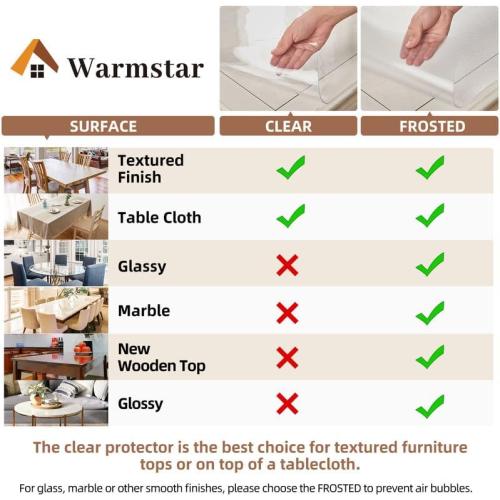 Warmstar

| SURFACE | CLEAR | FROSTED |
|---|---|---|
| Textured Finish | ✓ | ✓ |
| Table Cloth | ✓ | ✓ |
| Glassy | ✗ | ✓ |
| Marble | ✗ | ✓ |
| New Wooden Top | ✗ | ✓ |
| Glossy | ✗ | ✓ |

The clear protector is the best choice for textured furniture tops or on top of a tablecloth.

For glass, marble or other smooth finishes, please choose the FROSTED to prevent air bubbles.